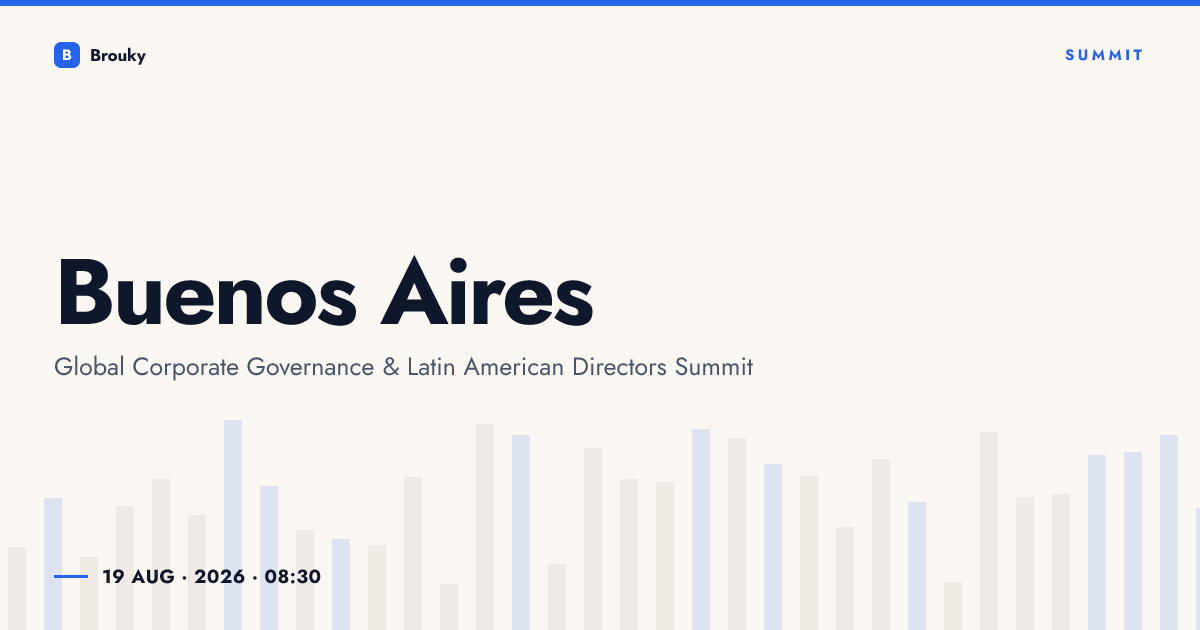 B Brouky

SUMMIT

Buenos Aires

Global Corporate Governance & Latin American Directors Summit

19 AUG · 2026 · 08:30